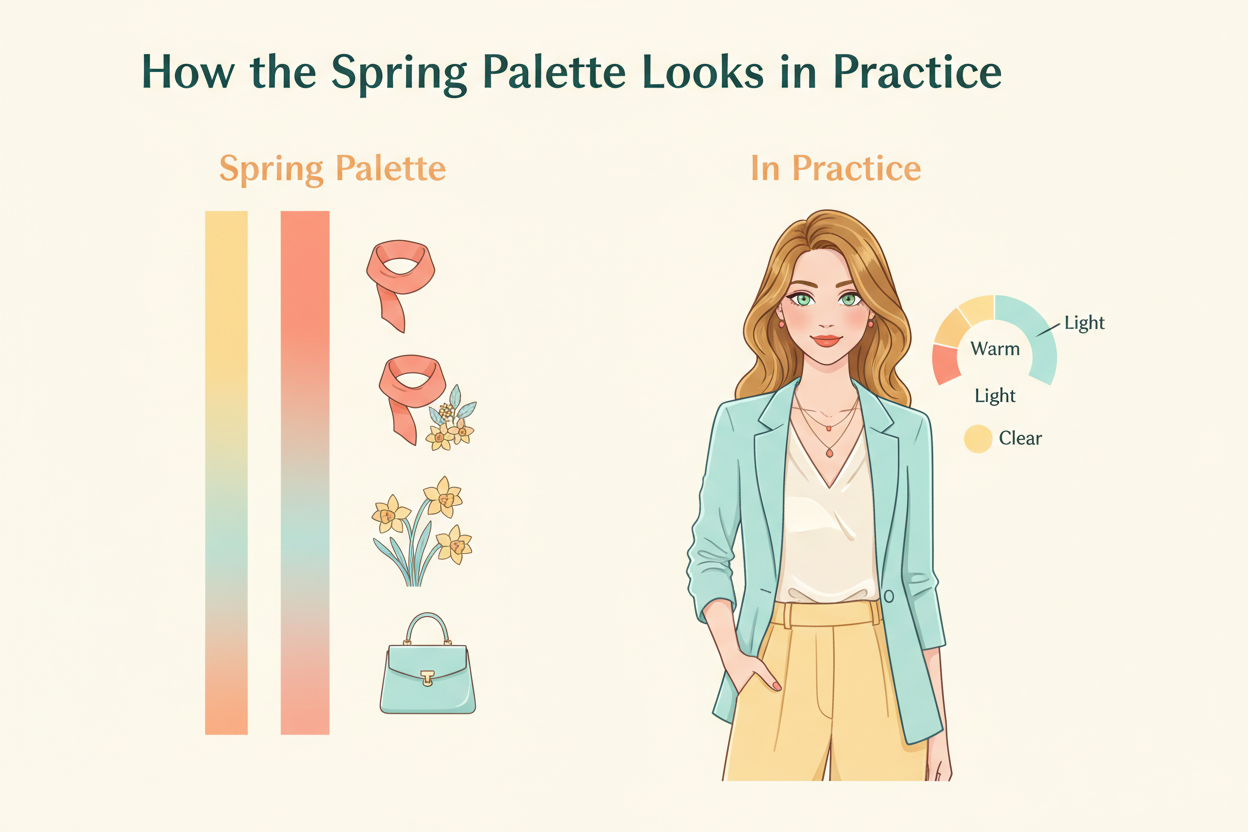 How the Spring Palette Looks in Practice

Spring Palette

In Practice

Light

Warm

Light

Clear